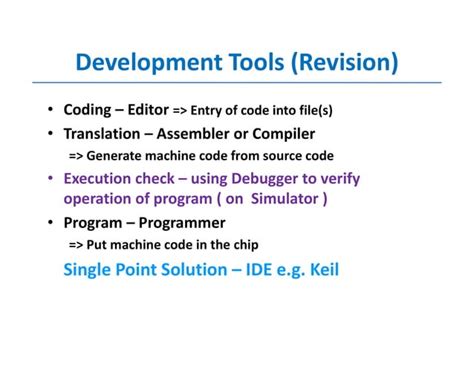 Development Tools (Revision)

• Coding – Editor => Entry of code into file(s)
• Translation – Assembler or Compiler
=> Generate machine code from source code
• Execution check – using Debugger to verify operation of program ( on Simulator )
• Program – Programmer
=> Put machine code in the chip

Single Point Solution – IDE e.g. Keil